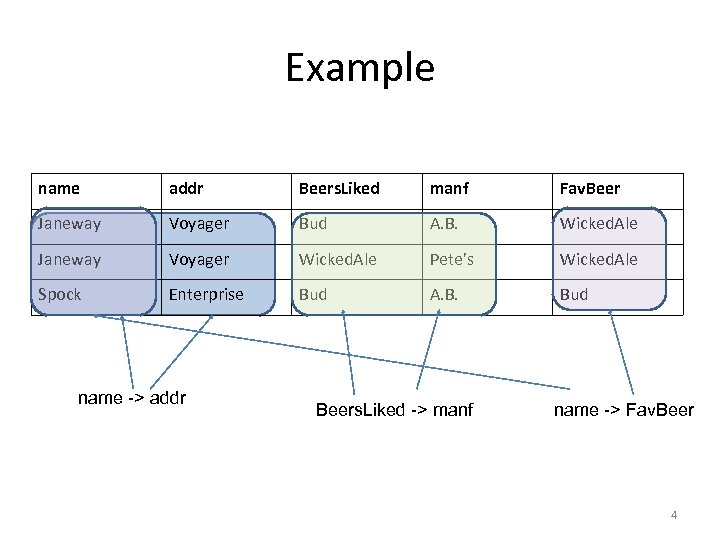 Example

| name | addr | BeersLiked | manf | FavBeer |
|---|---|---|---|---|
| Janeway | Voyager | Bud | A.B. | WickedAle |
| Janeway | Voyager | WickedAle | Pete's | WickedAle |
| Spock | Enterprise | Bud | A.B. | Bud |

name -> addr

BeersLiked -> manf

name -> FavBeer

4